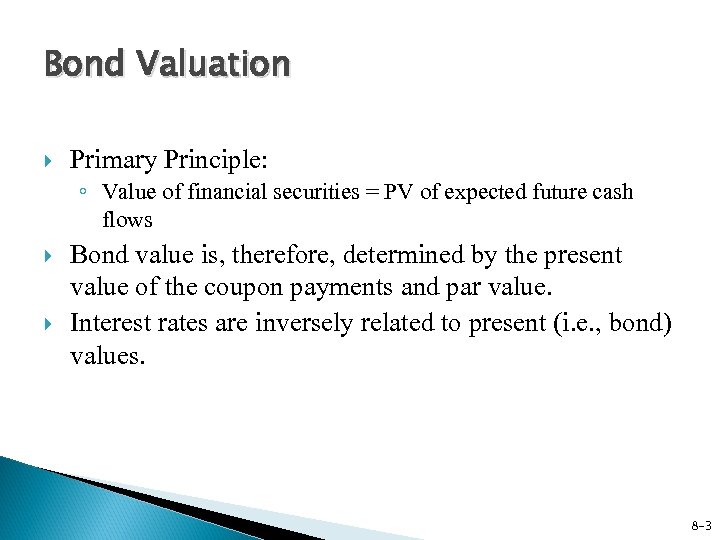 Bond Valuation

Primary Principle:
Value of financial securities = PV of expected future cash flows

Bond value is, therefore, determined by the present value of the coupon payments and par value.

Interest rates are inversely related to present (i.e., bond) values.

8-3